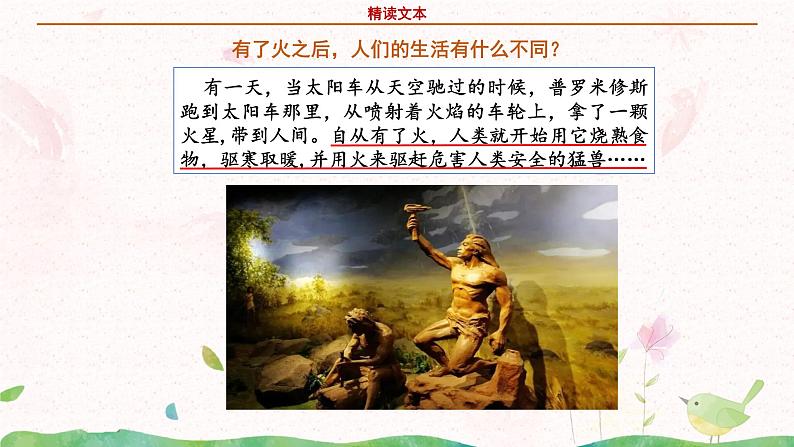 精读文本

有了火之后，人们的生活有什么不同？

有一天，当太阳车从天空驰过的时候，普罗米修斯跑到太阳车那里，从喷射着火焰的车轮上，拿了一颗火星，带到人间。自从有了火，人类就开始用它烧熟食物，驱寒取暖，并用火来驱赶危害人类安全的猛兽……